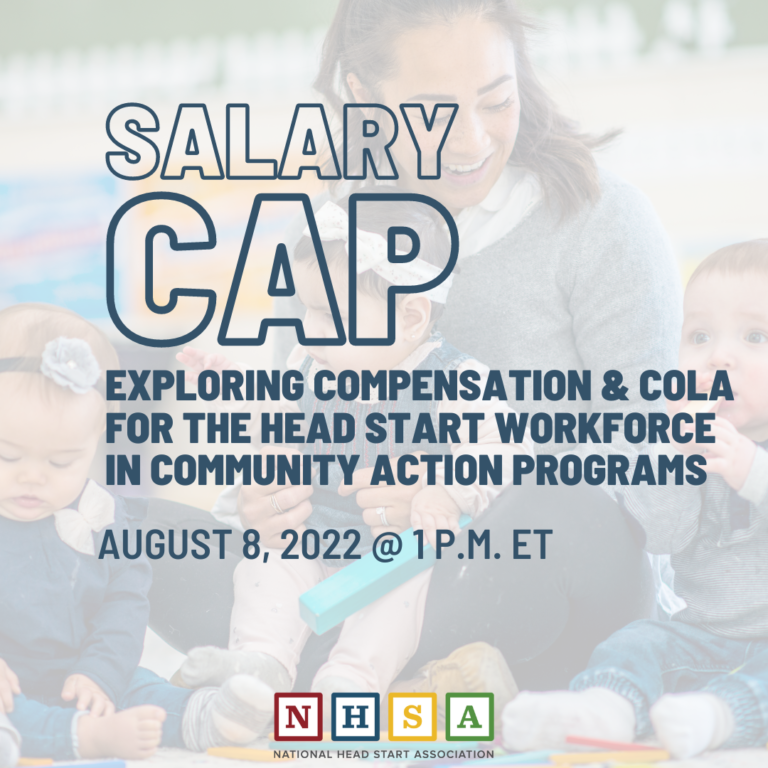 SALARY CAP

EXPLORING COMPENSATION & COLA FOR THE HEAD START WORKFORCE IN COMMUNITY ACTION PROGRAMS

AUGUST 8, 2022 @ 1 P.M. ET

N H S A
NATIONAL HEAD START ASSOCIATION